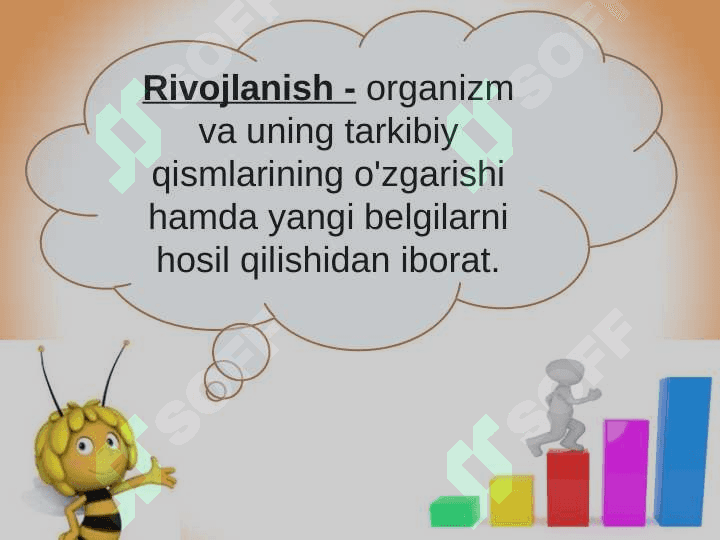 Rivojlanish - organizm va uning tarkibiy qismlarining o'zgarishi hamda yangi belgilarni hosil qilishidan iborat.

SOFF SOFF SOFF SOFF